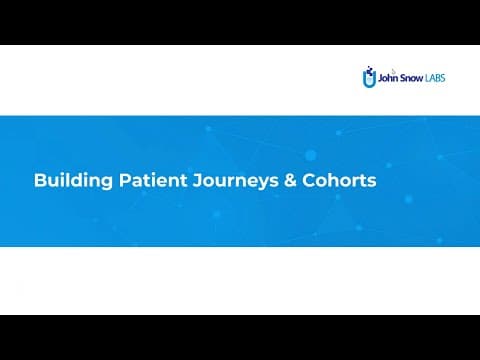 John Snow LABS

Building Patient Journeys & Cohorts